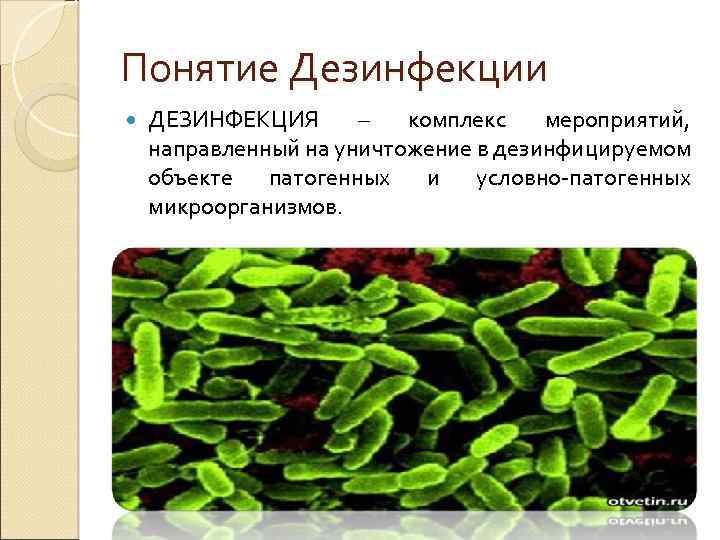 Понятие Дезинфекции

ДЕЗИНФЕКЦИЯ – комплекс мероприятий, направленный на уничтожение в дезинфицируемом объекте патогенных и условно-патогенных микроорганизмов.

otvetin.ru